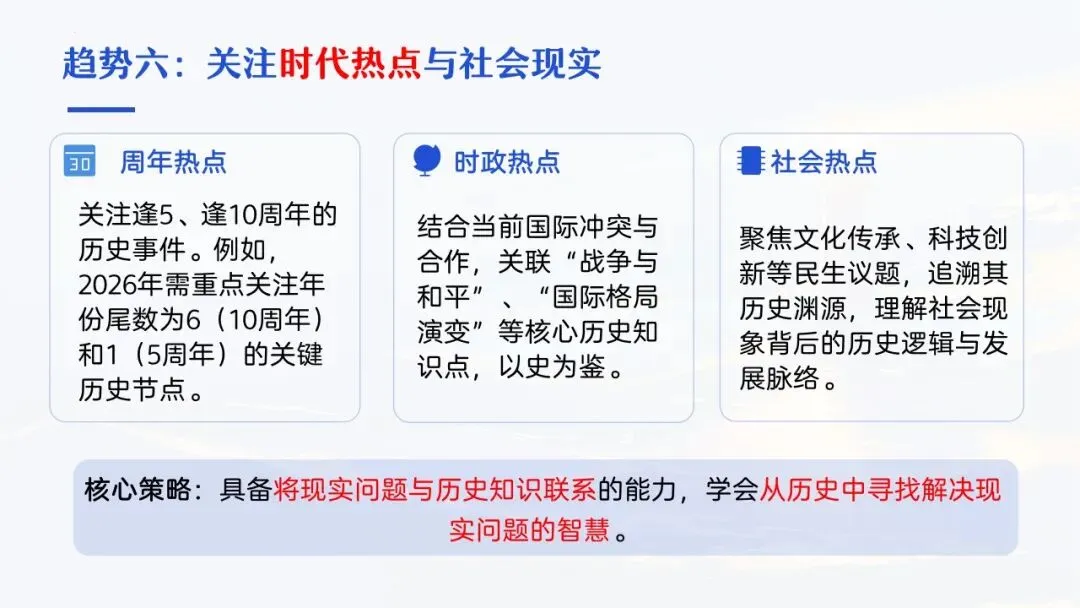 趋势六：关注时代热点与社会现实

30 周年热点

关注逢5、逢10周年的历史事件。例如，2026年需重点关注年份尾数为6（10周年）和1（5周年）的关键历史节点。

时政热点

结合当前国际冲突与合作，关联“战争与和平”、“国际格局演变”等核心历史知识点，以史为鉴。

社会热点

聚焦文化传承、科技创新等民生议题，追溯其历史渊源，理解社会现象背后的历史逻辑与发展脉络。

核心策略：具备将现实问题与历史知识联系的能力，学会从历史中寻找解决现实问题的智慧。